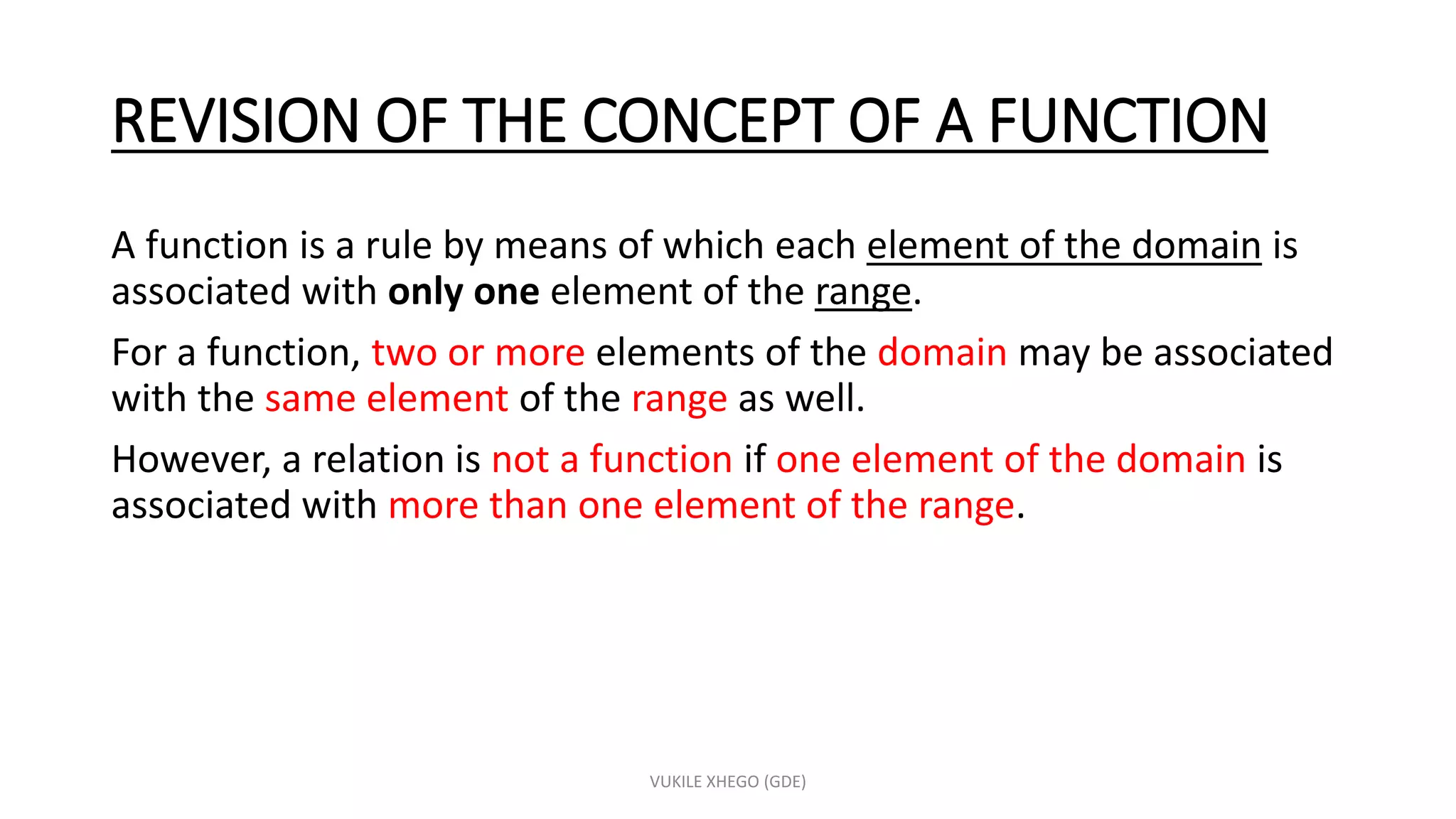 REVISION OF THE CONCEPT OF A FUNCTION

A function is a rule by means of which each element of the domain is associated with only one element of the range.

For a function, two or more elements of the domain may be associated with the same element of the range as well.

However, a relation is not a function if one element of the domain is associated with more than one element of the range.

VUKILE XHEGO (GDE)